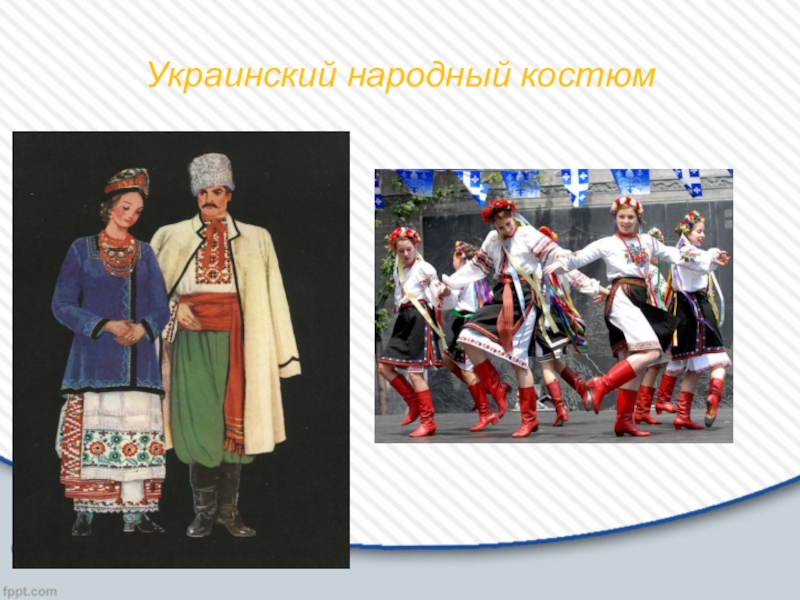 Украинский народный костюм

fppt.com